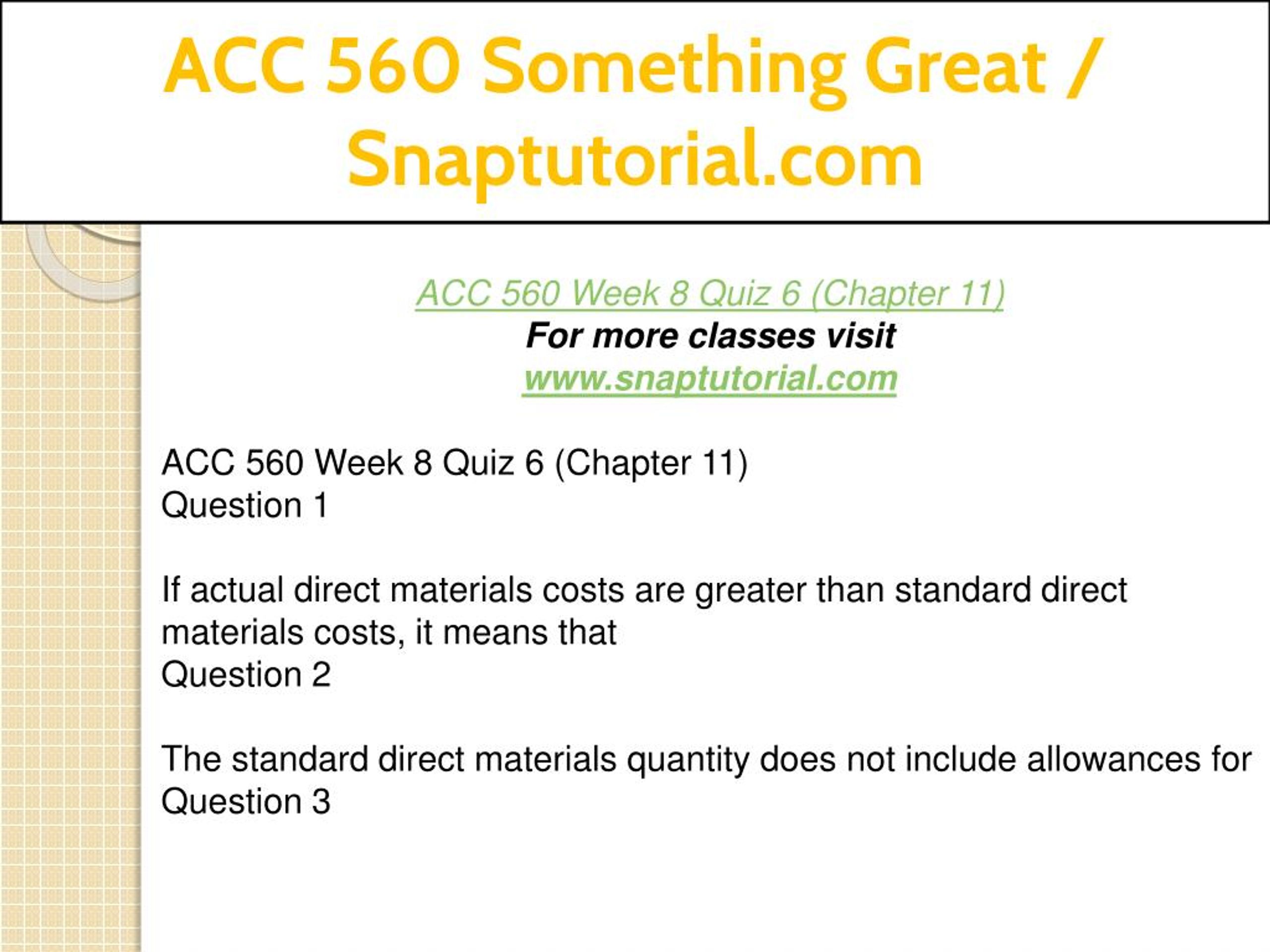 ACC 560 Something Great / Snaptutorial.com

ACC 560 Week 8 Quiz 6 (Chapter 11)
For more classes visit
www.snaptutorial.com

ACC 560 Week 8 Quiz 6 (Chapter 11)
Question 1

If actual direct materials costs are greater than standard direct materials costs, it means that
Question 2

The standard direct materials quantity does not include allowances for
Question 3